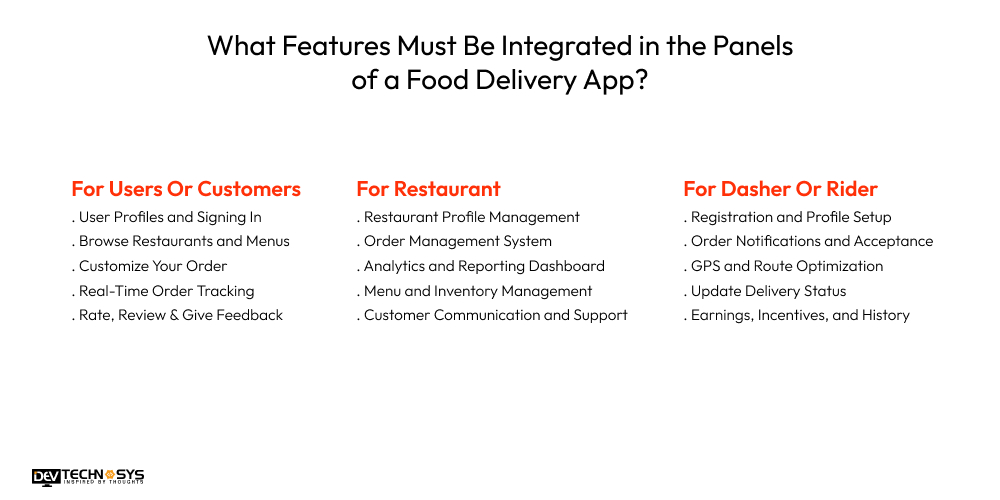 What Features Must Be Integrated in the Panels of a Food Delivery App?

For Users Or Customers
. User Profiles and Signing In
. Browse Restaurants and Menus
. Customize Your Order
. Real-Time Order Tracking
. Rate, Review & Give Feedback

For Restaurant
. Restaurant Profile Management
. Order Management System
. Analytics and Reporting Dashboard
. Menu and Inventory Management
. Customer Communication and Support

For Dasher Or Rider
. Registration and Profile Setup
. Order Notifications and Acceptance
. GPS and Route Optimization
. Update Delivery Status
. Earnings, Incentives, and History

DEV TECHNOSYS
INSPIRED BY THOUGHTS